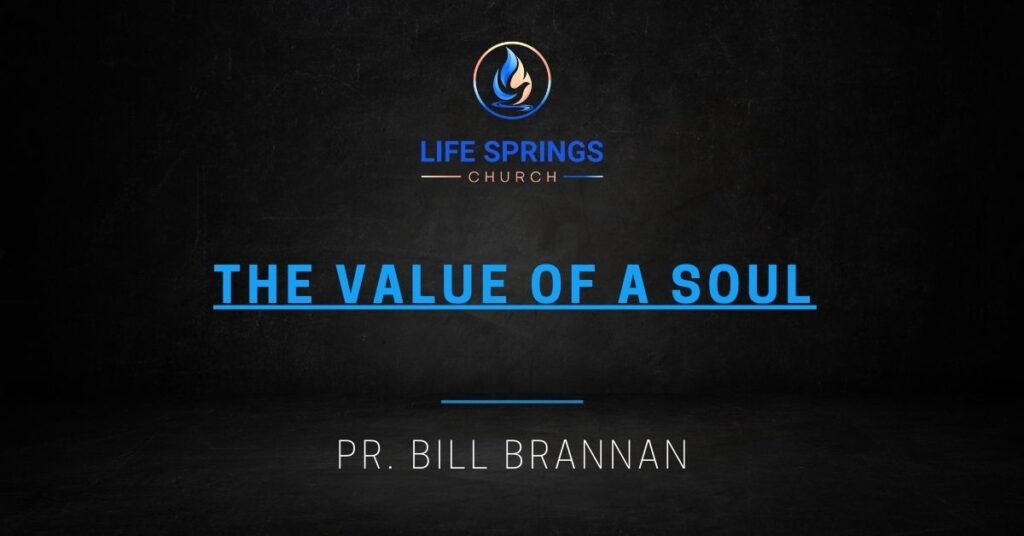 LIFE SPRINGS
CHURCH

THE VALUE OF A SOUL

PR. BILL BRANNAN